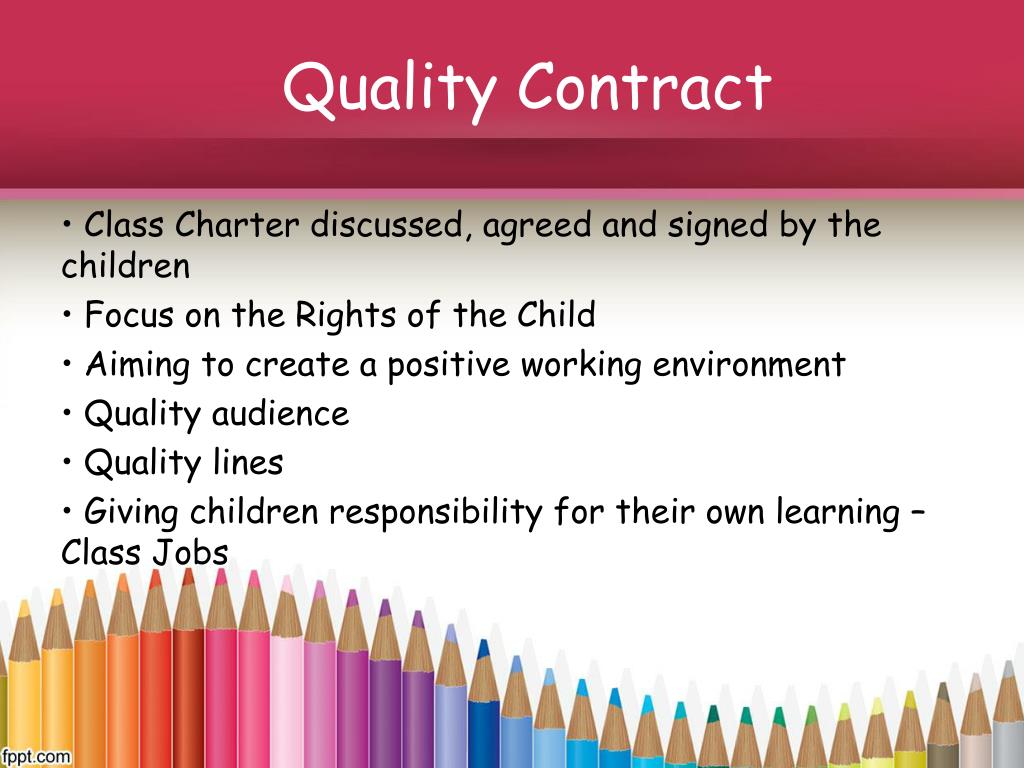 Quality Contract

• Class Charter discussed, agreed and signed by the children

• Focus on the Rights of the Child

• Aiming to create a positive working environment

• Quality audience

• Quality lines

• Giving children responsibility for their own learning – Class Jobs

fppt.com